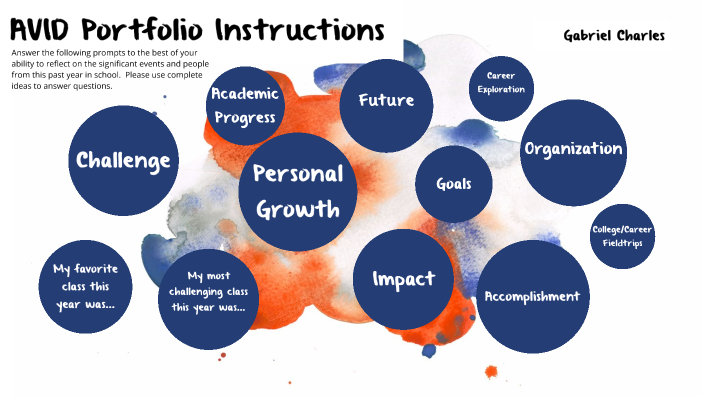 AVID Portfolio Instructions

Gabriel Charles

Answer the following prompts to the best of your ability to reflect on the significant events and people from this past year in school. Please use complete ideas to answer questions.

Academic Progress

Future

Career Exploration

Challenge

Personal Growth

Goals

Organization

College/Career Fieldtrips

My favorite class this year was...

My most challenging class this year was...

Impact

Accomplishment